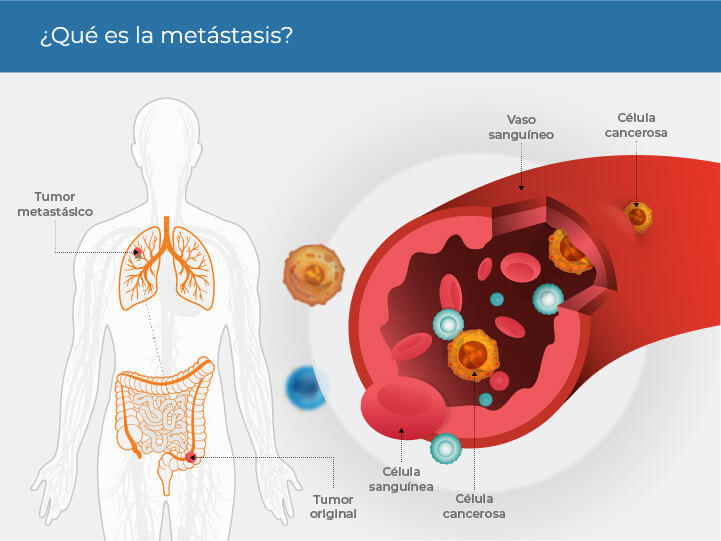 ¿Qué es la metástasis?

Tumor metastásico

Vaso sanguíneo

Célula cancerosa

Célula sanguínea

Célula cancerosa

Tumor original